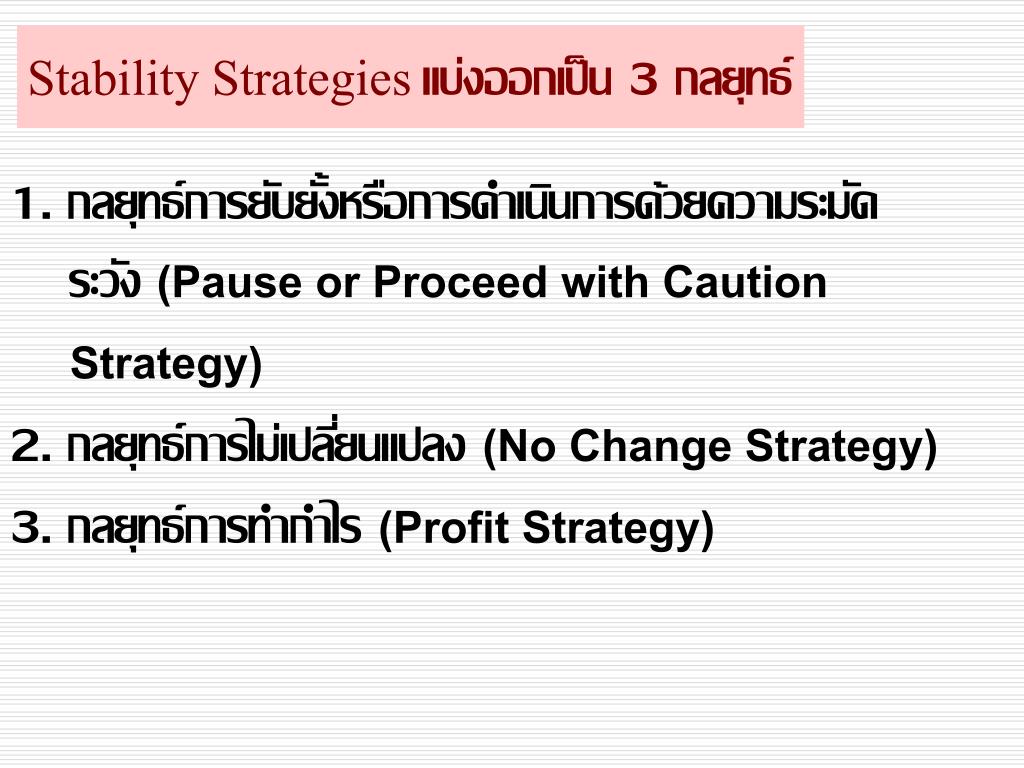 Stability Strategies แบ่งออกเป็น 3 กลยุทธ์

1. กลยุทธ์การยับยั้งหรือการดำเนินการด้วยความระมัดระวัง (Pause or Proceed with Caution Strategy)

2. กลยุทธ์การไม่เปลี่ยนแปลง (No Change Strategy)

3. กลยุทธ์การทำกำไร (Profit Strategy)